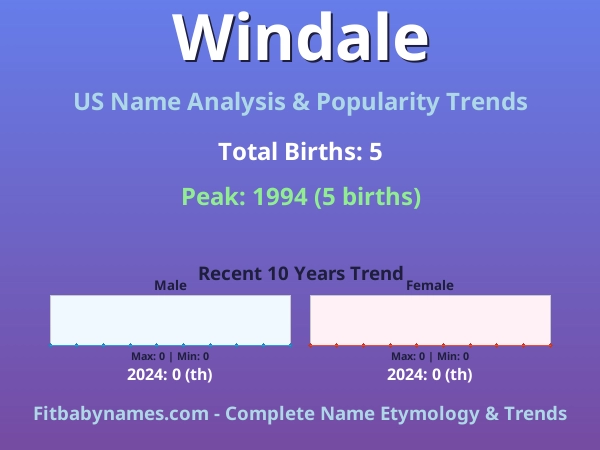 Windale

US Name Analysis & Popularity Trends

Total Births: 5

Peak: 1994 (5 births)

Recent 10 Years Trend

Male

Max: 0 | Min: 0

2024: 0 (th)

Female

Max: 0 | Min: 0

2024: 0 (th)

Fitbabynames.com - Complete Name Etymology & Trends